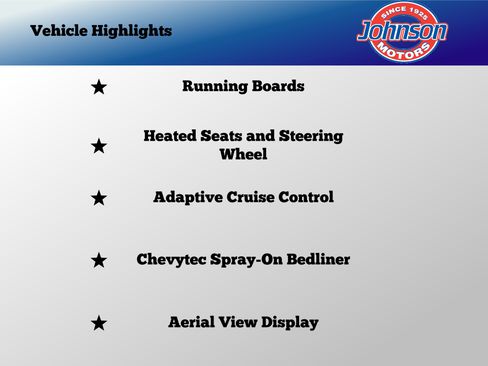 Vehicle Highlights

SINCE 1925
Johnson
MOTORS

★ Running Boards

★ Heated Seats and Steering Wheel

★ Adaptive Cruise Control

★ Chevytec Spray-On Bedliner

★ Aerial View Display